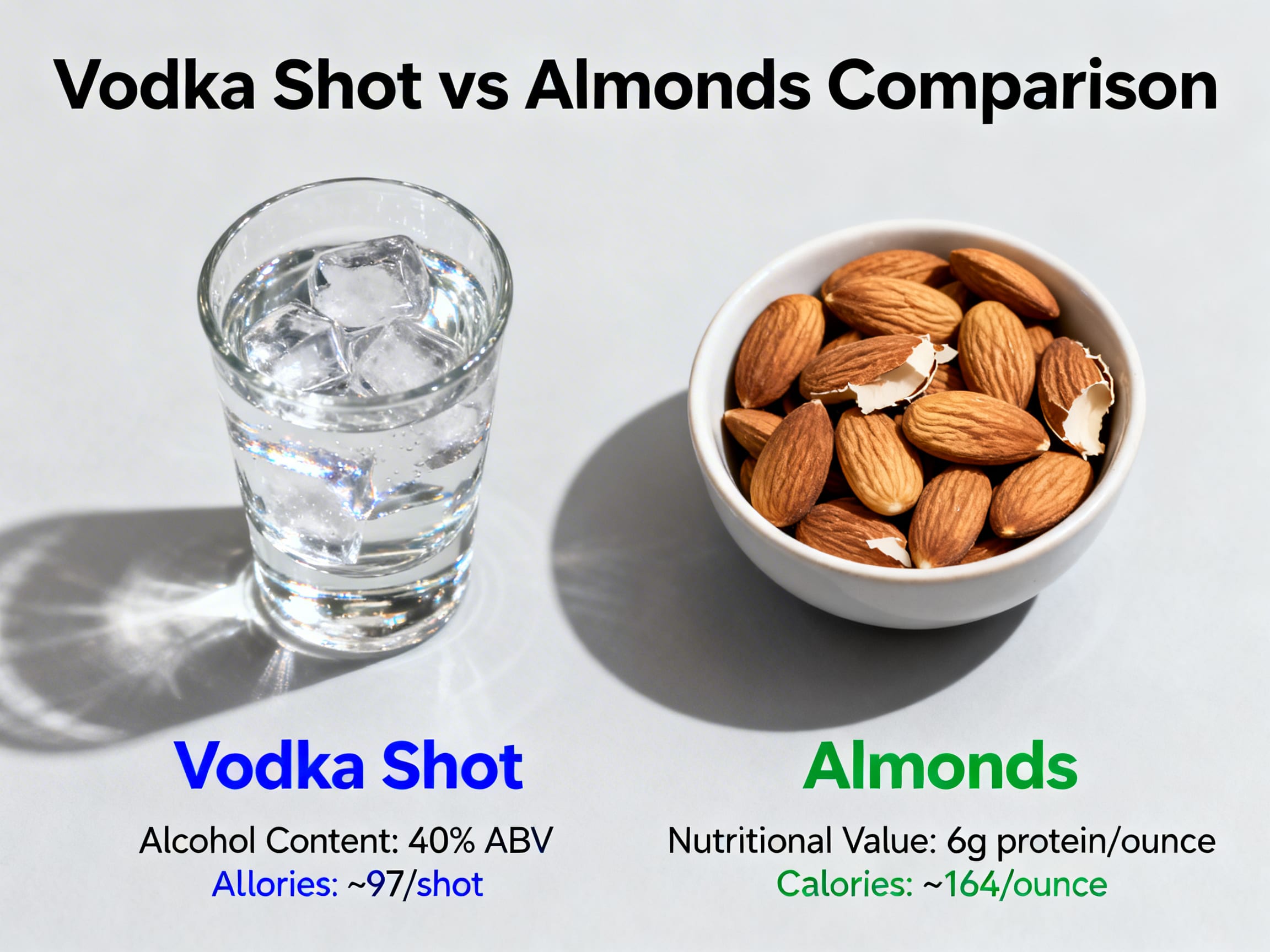 Vodka Shot vs Almonds Comparison

Vodka Shot

Alcohol Content: 40% ABV
Allories: ~97/shot

Almonds

Nutritional Value: 6g protein/ounce
Calories: ~164/ounce